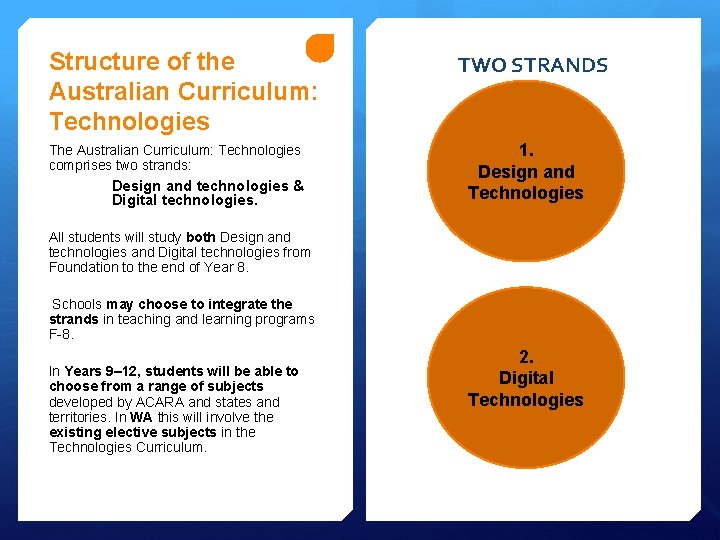 Structure of the Australian Curriculum: Technologies

The Australian Curriculum: Technologies comprises two strands:

Design and technologies & Digital technologies.

All students will study both Design and technologies and Digital technologies from Foundation to the end of Year 8.

Schools may choose to integrate the strands in teaching and learning programs F-8.

In Years 9–12, students will be able to choose from a range of subjects developed by ACARA and states and territories. In WA this will involve the existing elective subjects in the Technologies Curriculum.

TWO STRANDS

1.
Design and Technologies

2.
Digital Technologies